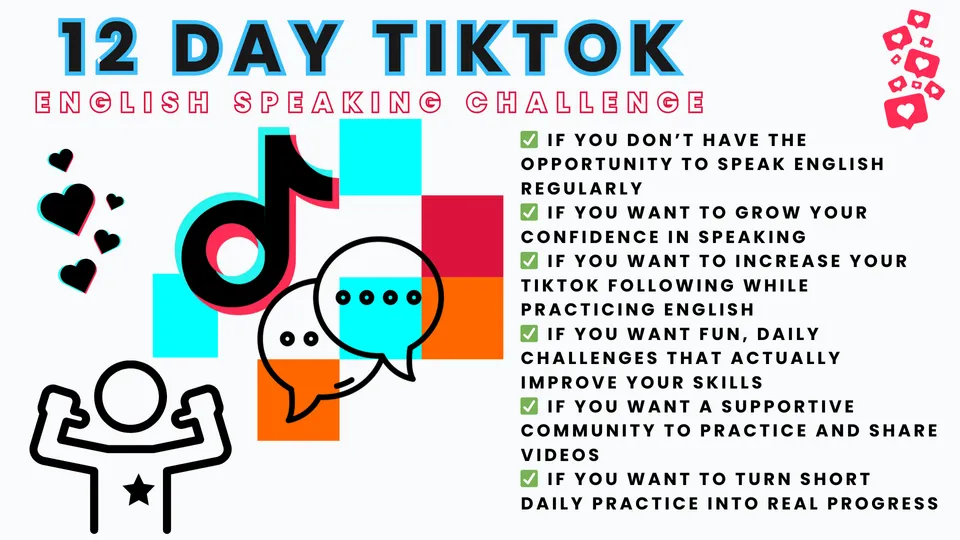 12 DAY TIKTOK
ENGLISH SPEAKING CHALLENGE

✅ IF YOU DON'T HAVE THE OPPORTUNITY TO SPEAK ENGLISH REGULARLY
✅ IF YOU WANT TO GROW YOUR CONFIDENCE IN SPEAKING
✅ IF YOU WANT TO INCREASE YOUR TIKTOK FOLLOWING WHILE PRACTICING ENGLISH
✅ IF YOU WANT FUN, DAILY CHALLENGES THAT ACTUALLY IMPROVE YOUR SKILLS
✅ IF YOU WANT A SUPPORTIVE COMMUNITY TO PRACTICE AND SHARE VIDEOS
✅ IF YOU WANT TO TURN SHORT DAILY PRACTICE INTO REAL PROGRESS